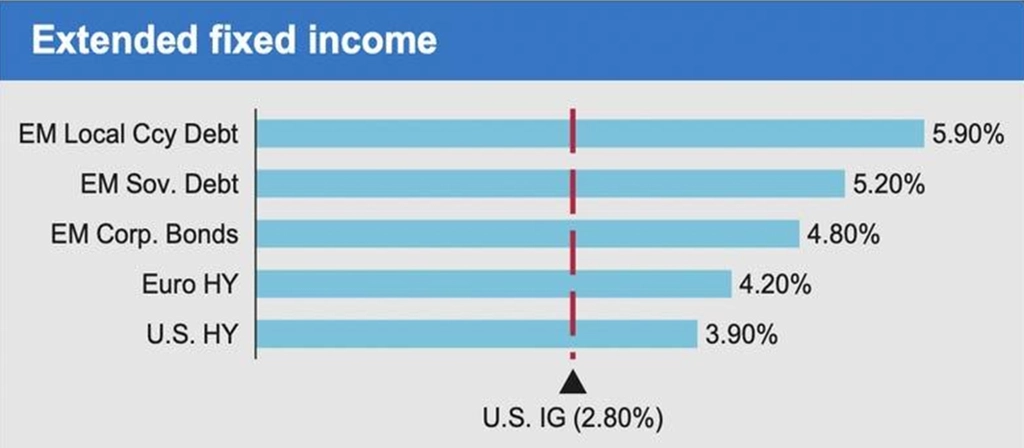 Extended fixed income

EM Local Ccy Debt 5.90%
EM Sov. Debt 5.20%
EM Corp. Bonds 4.80%
Euro HY 4.20%
U.S. HY 3.90%

U.S. IG (2.80%)